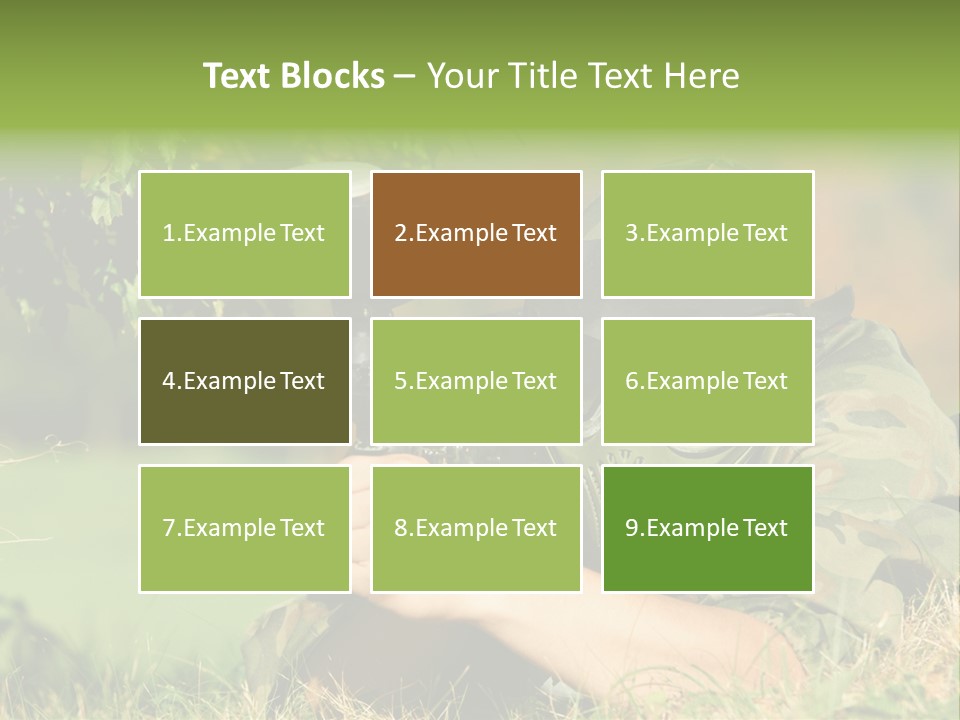 Text Blocks – Your Title Text Here

1.Example Text

2.Example Text

3.Example Text

4.Example Text

5.Example Text

6.Example Text

7.Example Text

8.Example Text

9.Example Text